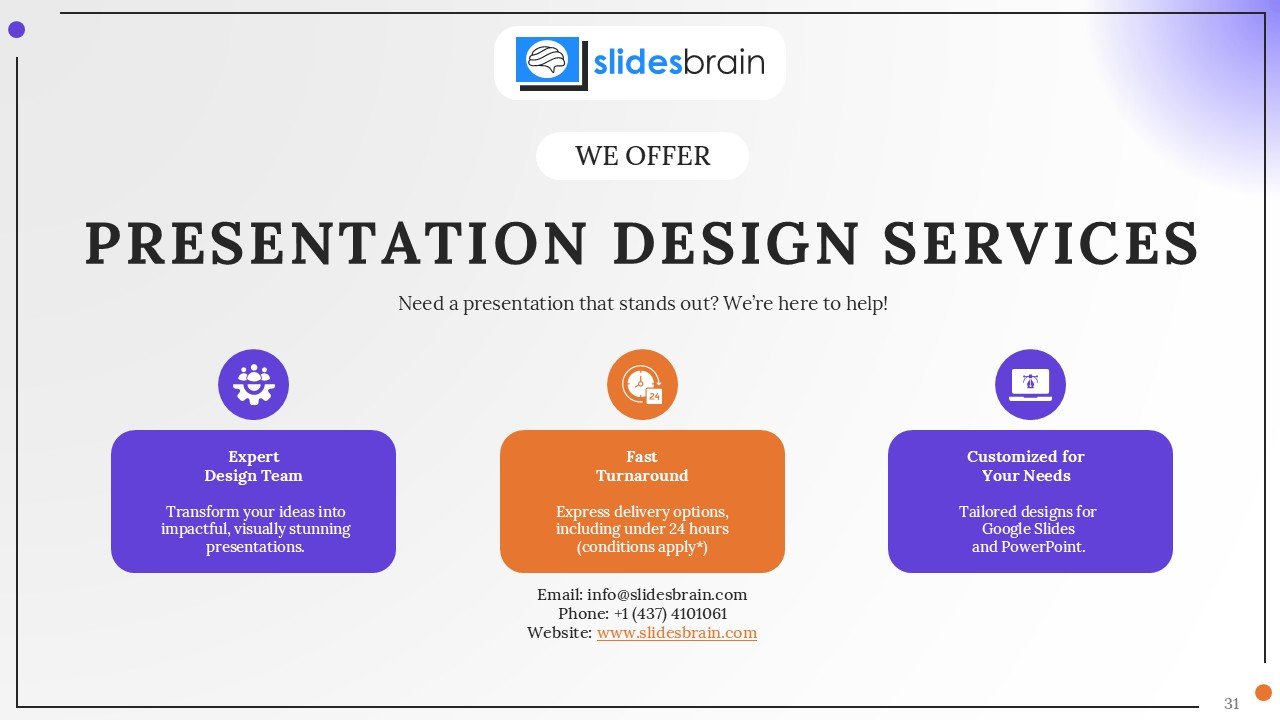 slidesbrain

WE OFFER

PRESENTATION DESIGN SERVICES

Need a presentation that stands out? We're here to help!

24

Expert
Design Team

Transform your ideas into impactful, visually stunning presentations.

Fast
Turnaround

Express delivery options, including under 24 hours (conditions apply*)

Customized for
Your Needs

Tailored designs for Google Slides and PowerPoint.

Email: info@slidesbrain.com
Phone: +1 (437) 4101061
Website: www.slidesbrain.com

31